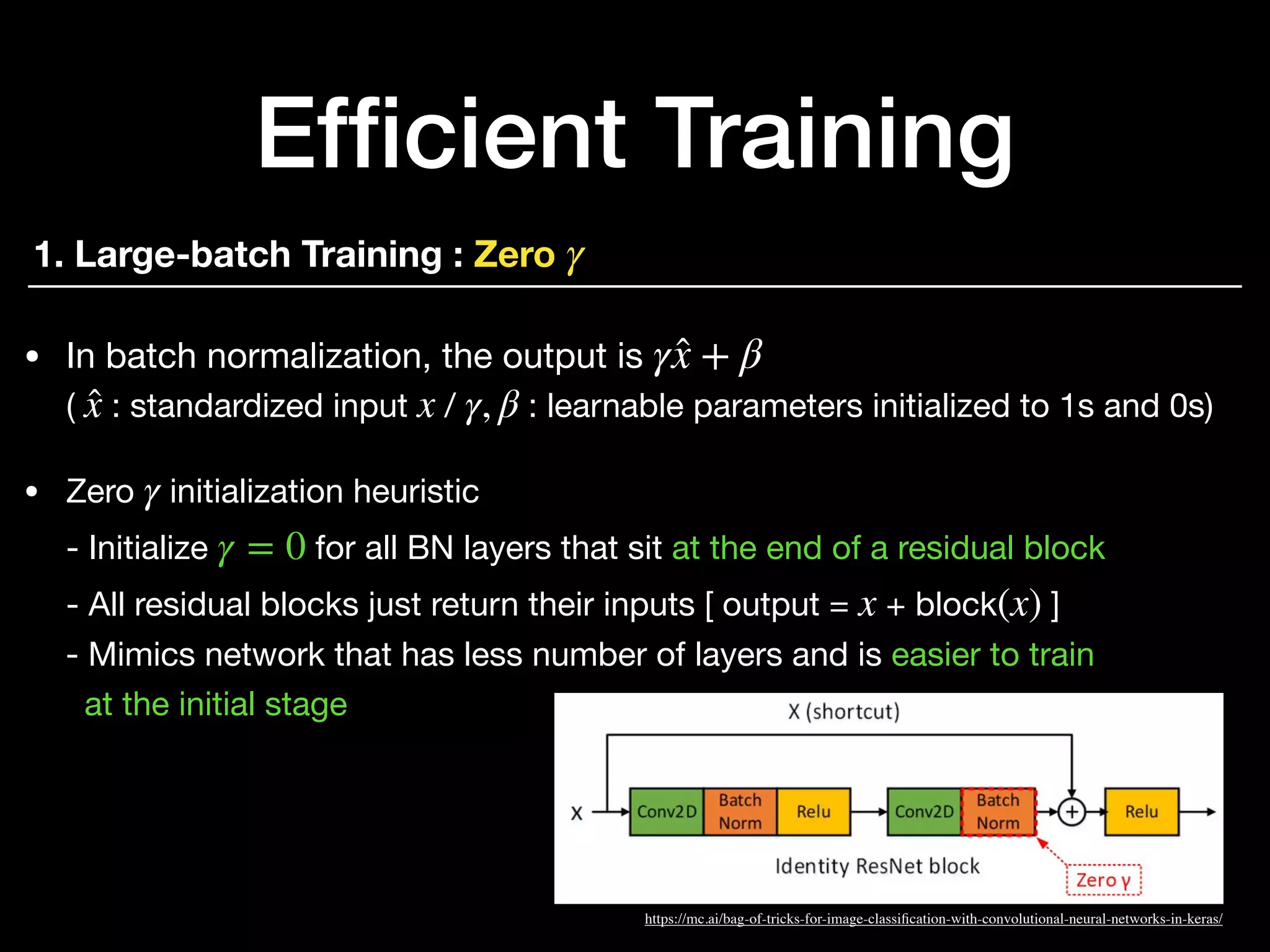 Efficient Training

1. Large-batch Training : Zero $\gamma$

• In batch normalization, the output is $\gamma\hat{x} + \beta$
( $\hat{x}$ : standardized input $x$ / $\gamma, \beta$ : learnable parameters initialized to 1s and 0s)

• Zero $\gamma$ initialization heuristic
- Initialize $\gamma = 0$ for all BN layers that sit at the end of a residual block
- All residual blocks just return their inputs [ output = $x$ + block$(x)$ ]
- Mimics network that has less number of layers and is easier to train at the initial stage

X (shortcut)
X
Conv2D
Batch Norm
Relu
Conv2D
Batch Norm
+
Relu
Identity ResNet block
Zero γ

https://mc.ai/bag-of-tricks-for-image-classification-with-convolutional-neural-networks-in-keras/